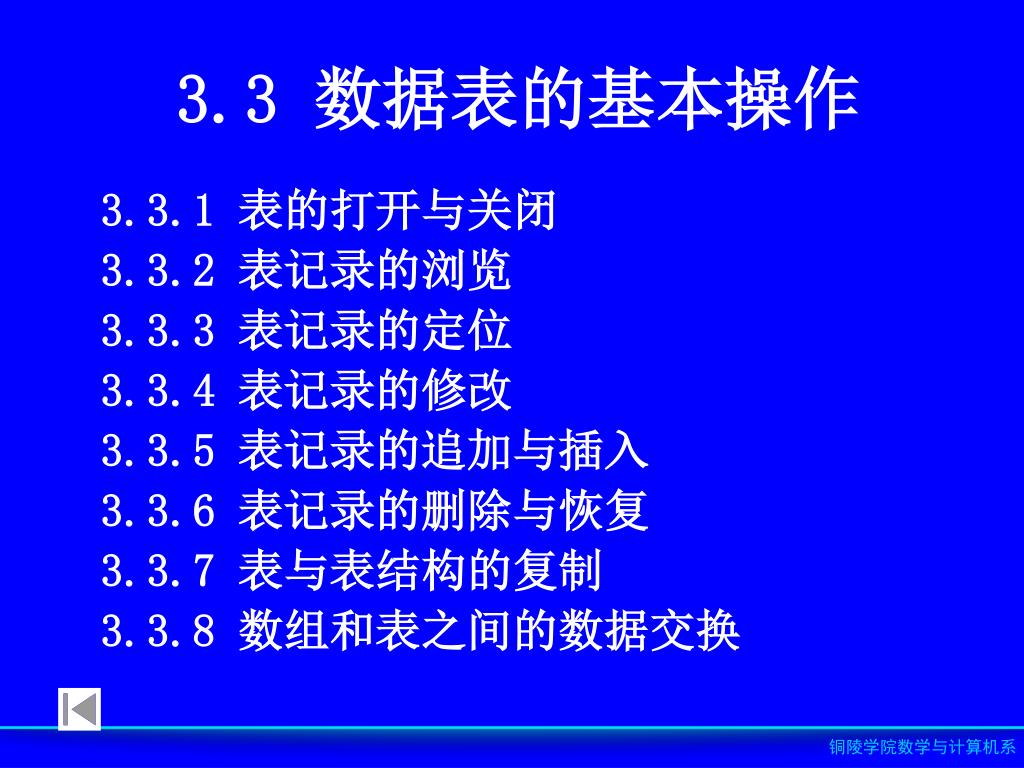 3.3 数据表的基本操作

3.3.1 表的打开与关闭
3.3.2 表记录的浏览
3.3.3 表记录的定位
3.3.4 表记录的修改
3.3.5 表记录的追加与插入
3.3.6 表记录的删除与恢复
3.3.7 表与表结构的复制
3.3.8 数组和表之间的数据交换

铜陵学院数学与计算机系